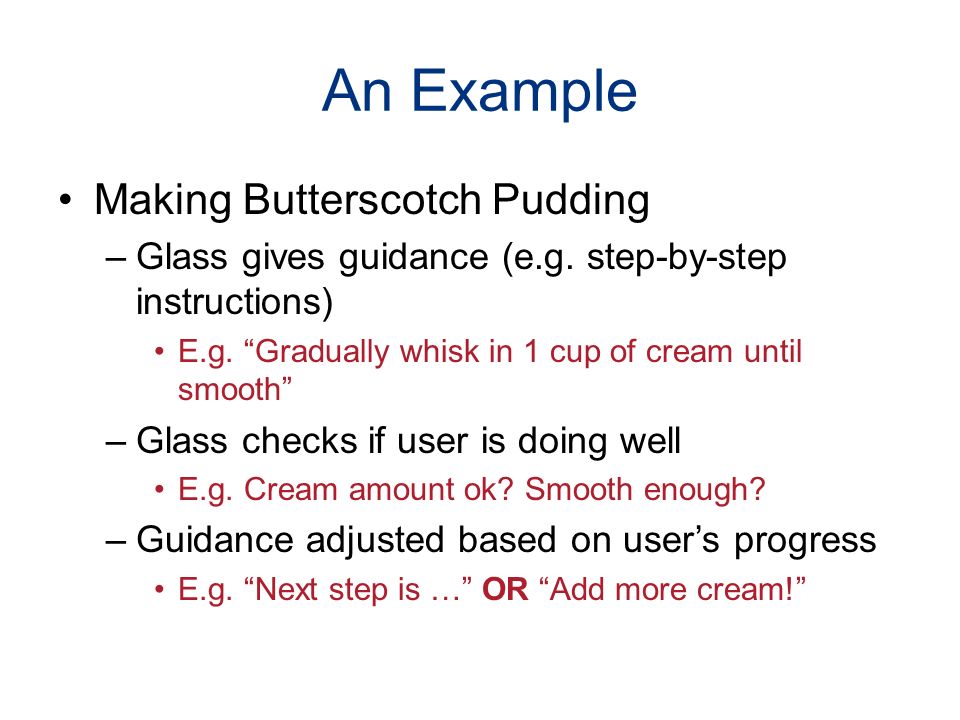 An Example

• Making Butterscotch Pudding
– Glass gives guidance (e.g. step-by-step instructions)
• E.g. “Gradually whisk in 1 cup of cream until smooth”
– Glass checks if user is doing well
• E.g. Cream amount ok? Smooth enough?
– Guidance adjusted based on user’s progress
• E.g. “Next step is …” OR “Add more cream!”